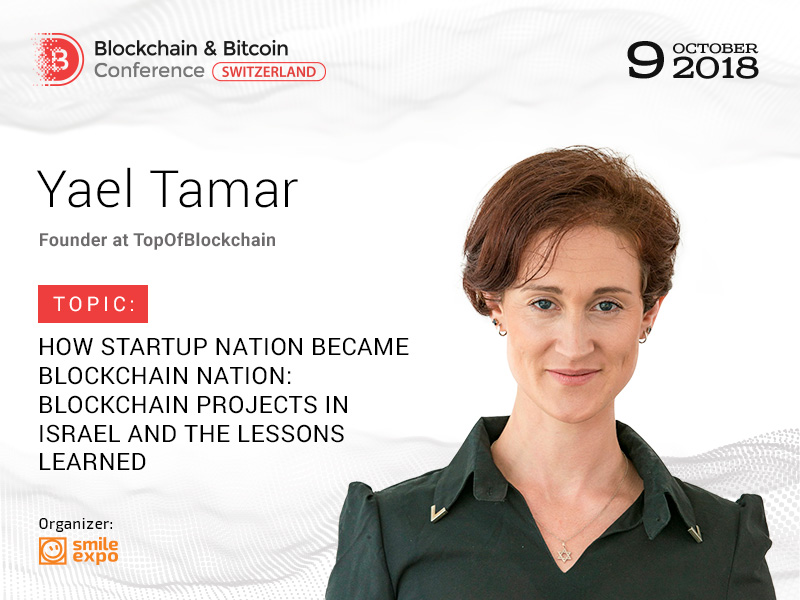 Blockchain & Bitcoin Conference SWITZERLAND

9 OCTOBER 2018

Yael Tamar

Founder at TopOfBlockchain

TOPIC:

HOW STARTUP NATION BECAME BLOCKCHAIN NATION: BLOCKCHAIN PROJECTS IN ISRAEL AND THE LESSONS LEARNED

Organizer:
smile expo